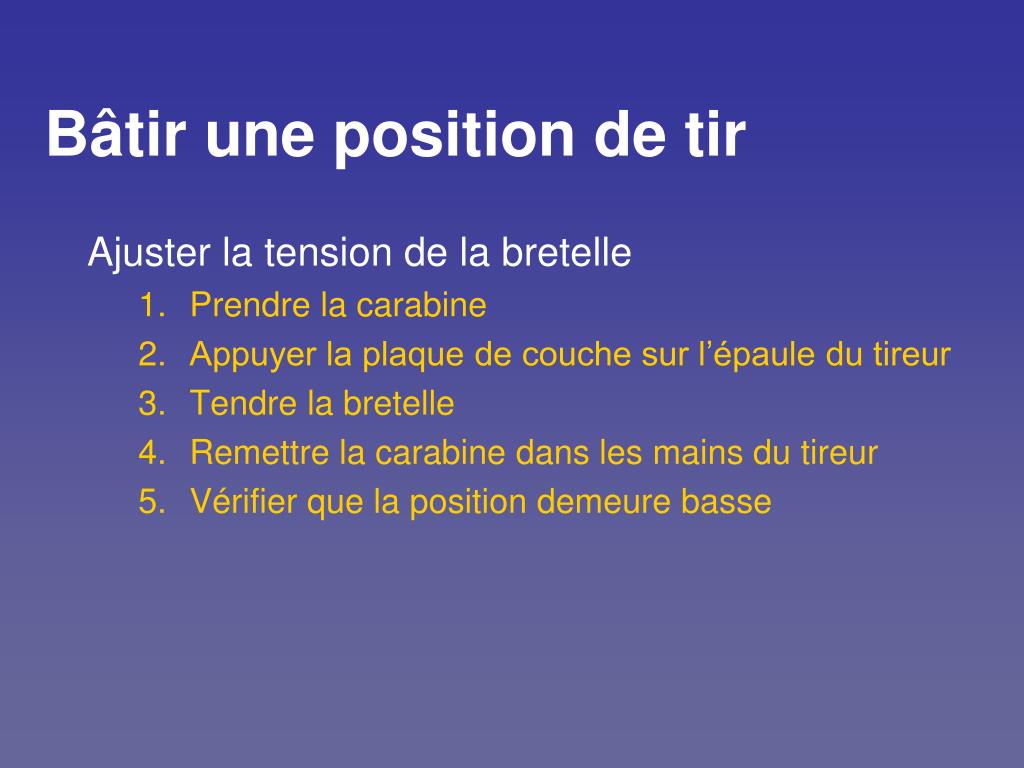 Bâtir une position de tir

Ajuster la tension de la bretelle

1. Prendre la carabine
2. Appuyer la plaque de couche sur l’épaule du tireur
3. Tendre la bretelle
4. Remettre la carabine dans les mains du tireur
5. Vérifier que la position demeure basse